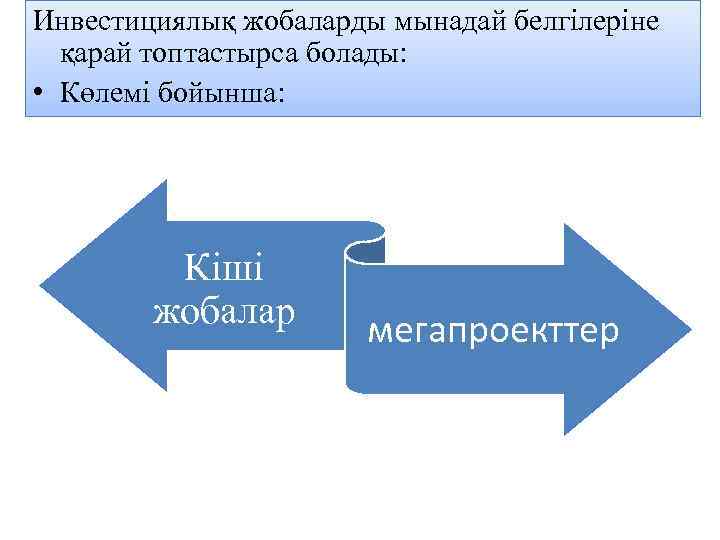 Инвестициялық жобаларды мынадай белгілеріне қарай топтастырса болады:
• Көлемі бойынша:

Кіші жобалар

мегапроекттер